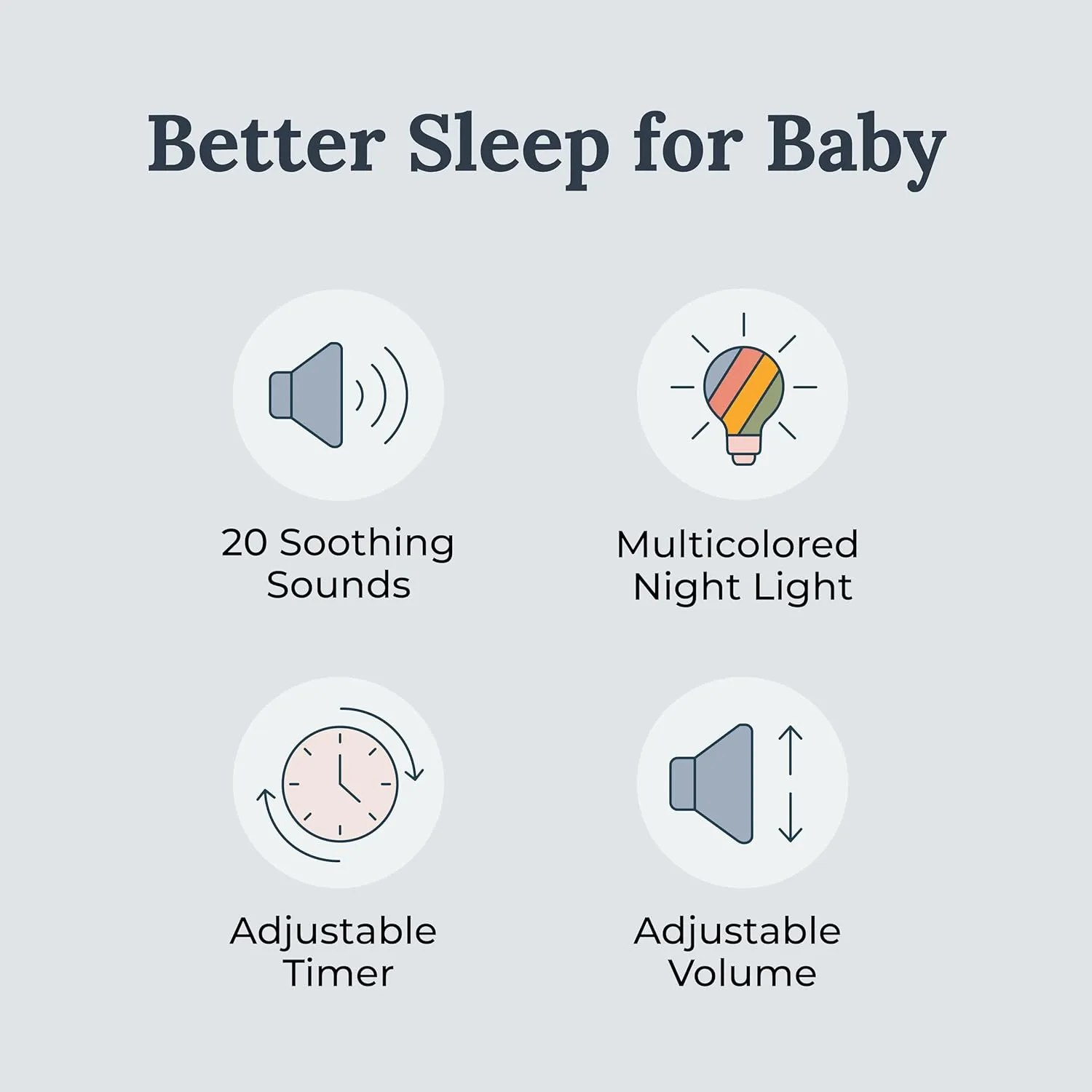 Better Sleep for Baby

20 Soothing Sounds

Multicolored Night Light

Adjustable Timer

Adjustable Volume